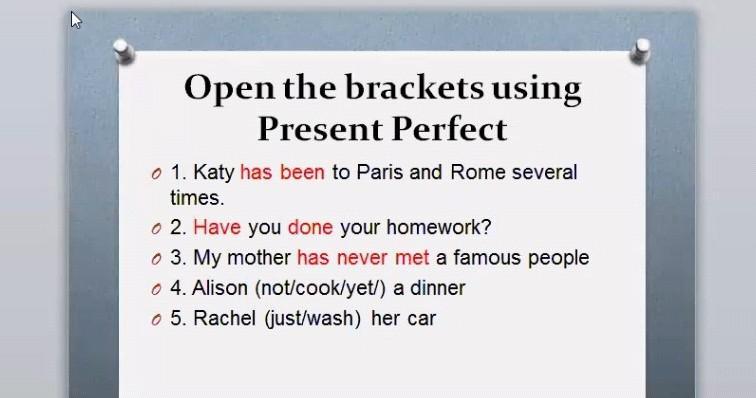 Open the brackets using Present Perfect

1. Katy has been to Paris and Rome several times.

2. Have you done your homework?

3. My mother has never met a famous people

4. Alison (not/cook/yet/) a dinner

5. Rachel (just/wash) her car